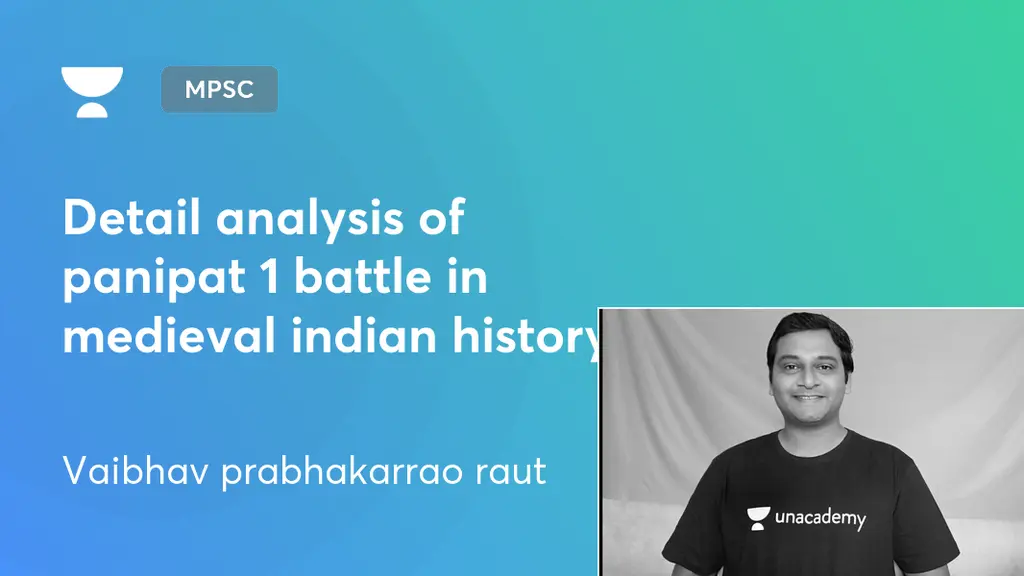 MPSC

Detail analysis of panipat 1 battle in medieval indian history

Vaibhav prabhakarrao raut

unacademy